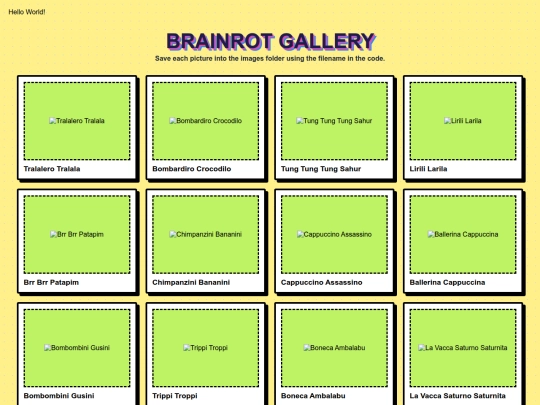 Hello World!

BRAINROT GALLERY

Save each picture into the images folder using the filename in the code.

Tralalero Tralala

Tralalero Tralala

Bombardiro Crocodilo

Bombardiro Crocodilo

Tung Tung Tung Sahur

Tung Tung Tung Sahur

Lirili Larila

Lirili Larila

Brr Brr Patapim

Brr Brr Patapim

Chimpanzini Bananini

Chimpanzini Bananini

Cappuccino Assassino

Cappuccino Assassino

Ballerina Cappuccina

Ballerina Cappuccina

Bombombini Gusini

Bombombini Gusini

Trippi Troppi

Trippi Troppi

Boneca Ambalabu

Boneca Ambalabu

La Vacca Saturno Saturnita

La Vacca Saturno Saturnita